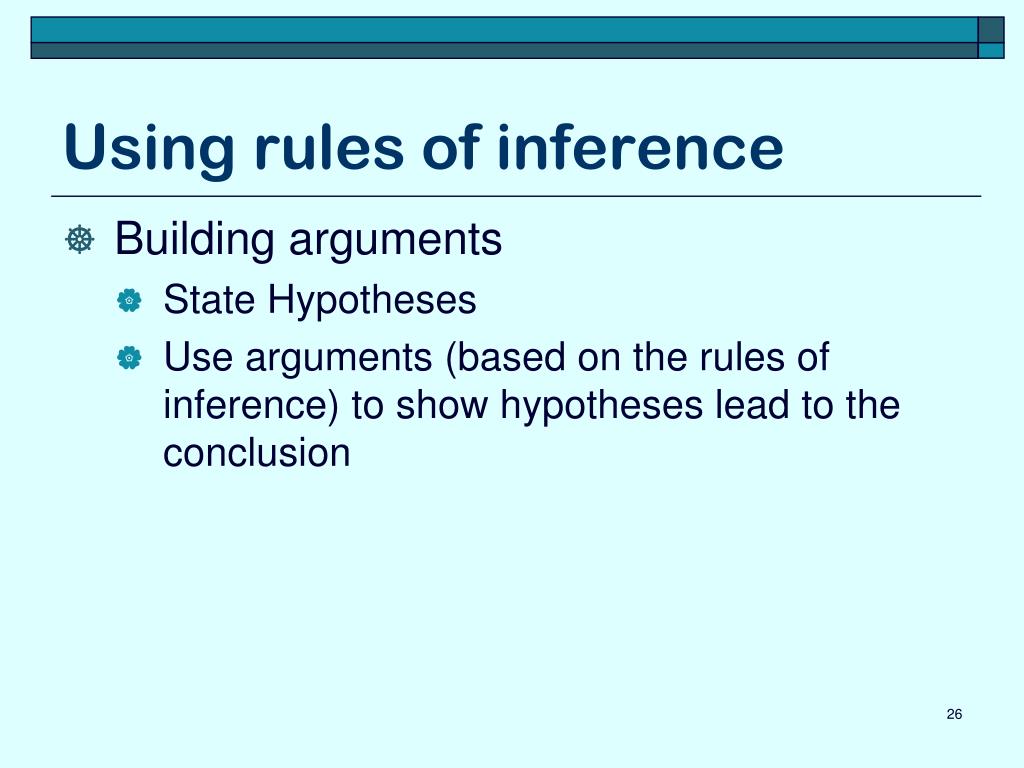 Using rules of inference

Building arguments

State Hypotheses

Use arguments (based on the rules of inference) to show hypotheses lead to the conclusion

26